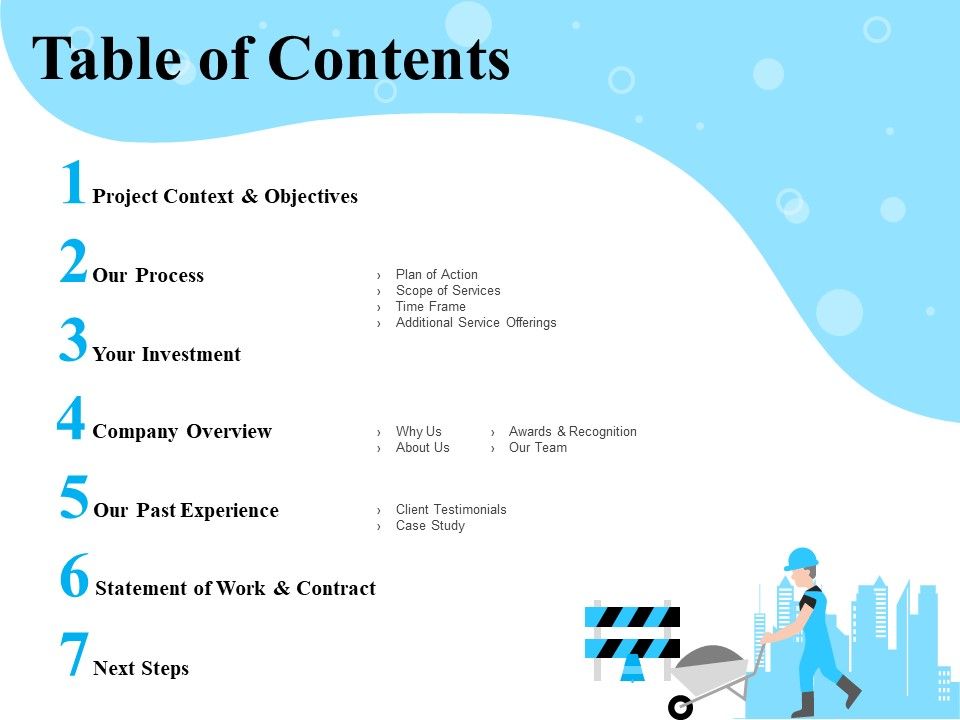 Table of Contents

1 Project Context & Objectives

2 Our Process

› Plan of Action
› Scope of Services
› Time Frame
› Additional Service Offerings

3 Your Investment

4 Company Overview

› Why Us
› About Us
› Awards & Recognition
› Our Team

5 Our Past Experience

› Client Testimonials
› Case Study

6 Statement of Work & Contract

7 Next Steps